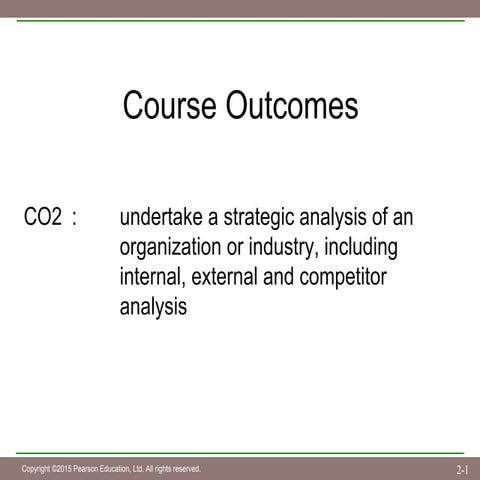 Course Outcomes

CO2 : undertake a strategic analysis of an organization or industry, including internal, external and competitor analysis

Copyright ©2015 Pearson Education, Ltd. All rights reserved.

2-1